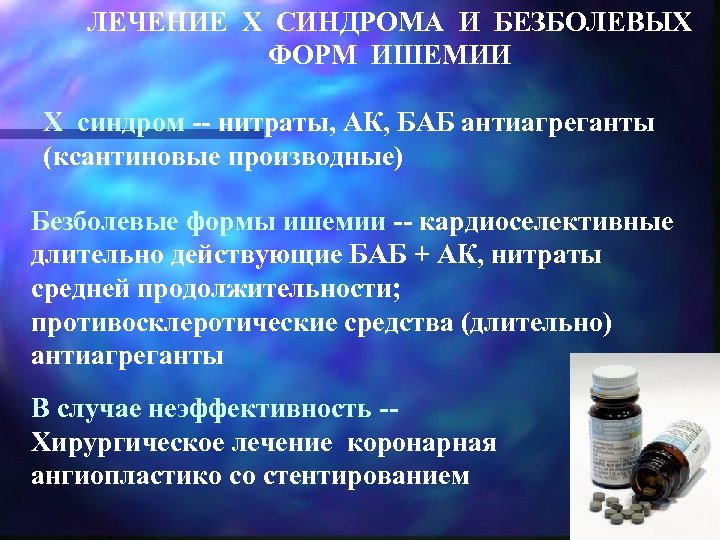 ЛЕЧЕНИЕ Х СИНДРОМА И БЕЗБОЛЕВЫХ ФОРМ ИШЕМИИ

Х синдром -- нитраты, АК, БАБ антиагреганты (ксантиновые производные)

Безболевые формы ишемии -- кардиоселективные длительно действующие БАБ + АК, нитраты средней продолжительности; противосклеротические средства (длительно) антиагреганты

В случае неэффективность -- Хирургическое лечение коронарная ангиопластико со стентированием